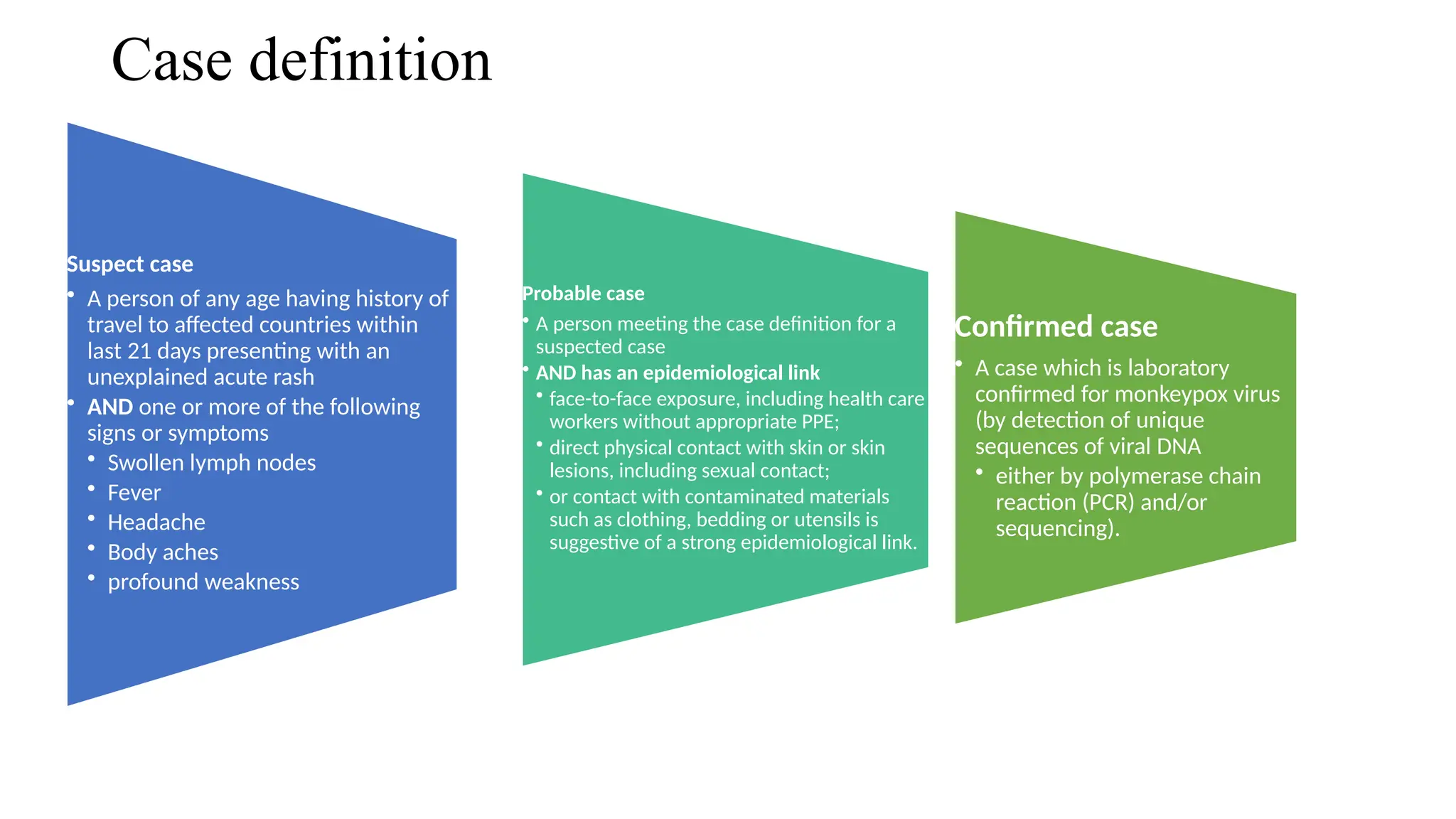 Case definition

Suspect case
• A person of any age having history of travel to affected countries within last 21 days presenting with an unexplained acute rash
• AND one or more of the following signs or symptoms
  • Swollen lymph nodes
  • Fever
  • Headache
  • Body aches
  • profound weakness

Probable case
• A person meeting the case definition for a suspected case
• AND has an epidemiological link
  • face-to-face exposure, including health care workers without appropriate PPE;
  • direct physical contact with skin or skin lesions, including sexual contact;
  • or contact with contaminated materials such as clothing, bedding or utensils is suggestive of a strong epidemiological link.

Confirmed case
• A case which is laboratory confirmed for monkeypox virus (by detection of unique sequences of viral DNA
  • either by polymerase chain reaction (PCR) and/or sequencing).